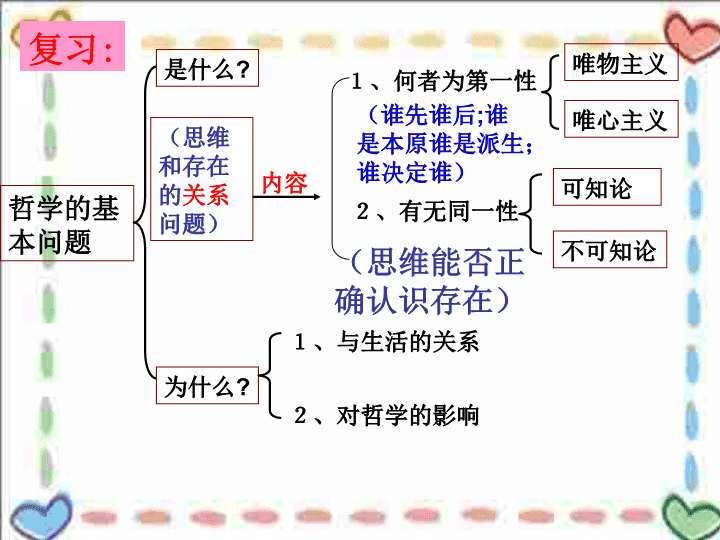 复习:

哲学的基本问题

是什么?

（思维和存在的关系问题）

内容

1、何者为第一性

（谁先谁后;谁是本原谁是派生;谁决定谁）

唯物主义

唯心主义

2、有无同一性

（思维能否正确认识存在）

可知论

不可知论

为什么?

1、与生活的关系

2、对哲学的影响